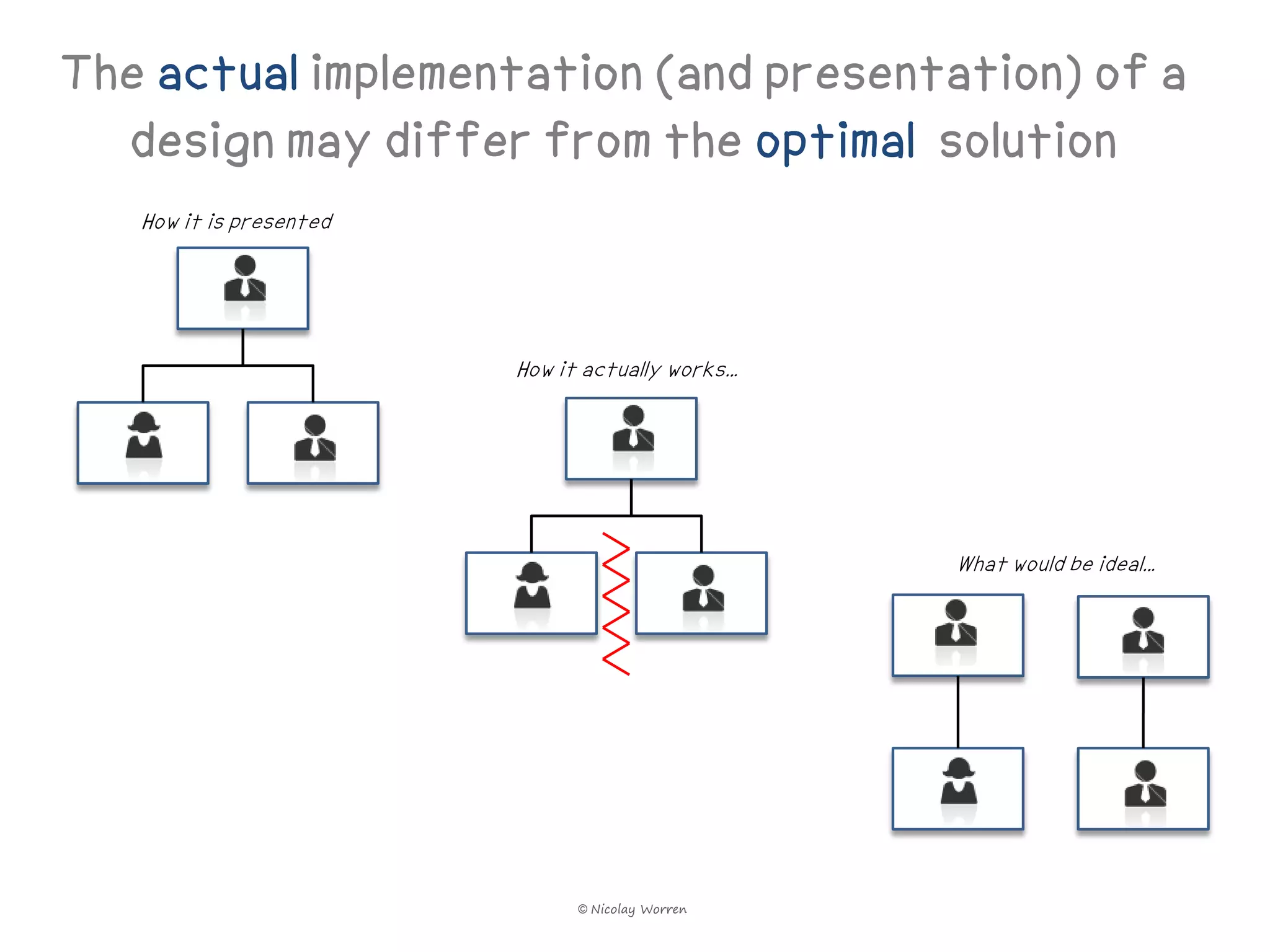 The actual implementation (and presentation) of a design may differ from the optimal solution

How it is presented

How it actually works...

What would be ideal...

© Nicolay Worren